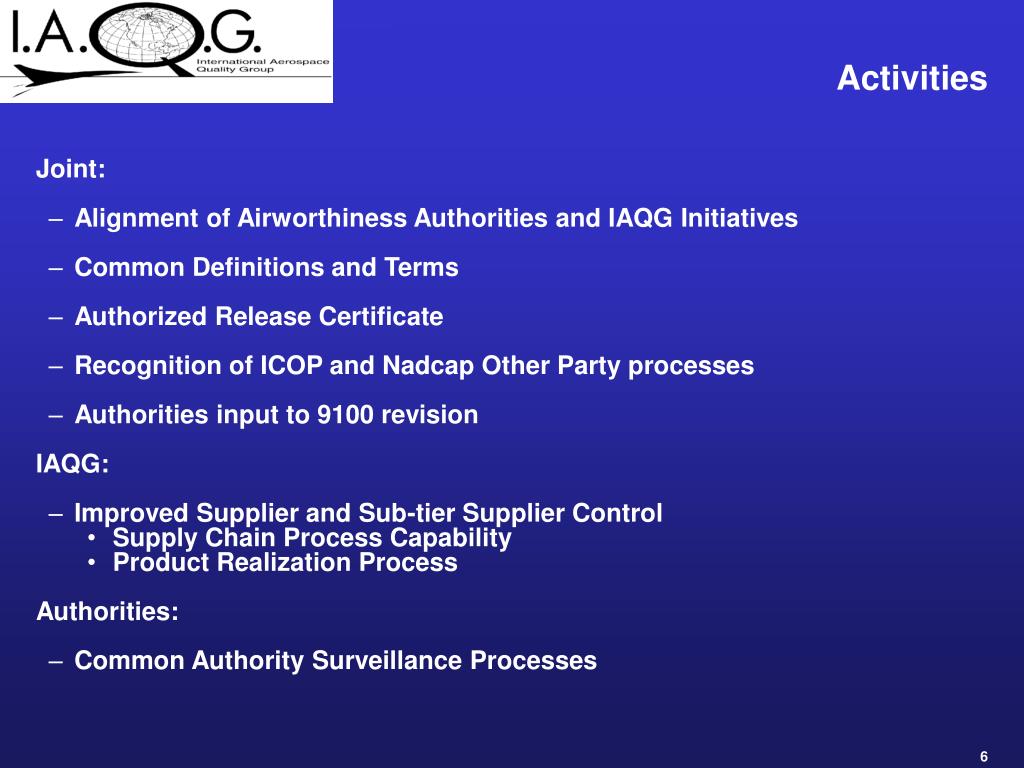 I.A.Q.G.
International Aerospace Quality Group

Activities

Joint:

– Alignment of Airworthiness Authorities and IAQG Initiatives

– Common Definitions and Terms

– Authorized Release Certificate

– Recognition of ICOP and Nadcap Other Party processes

– Authorities input to 9100 revision

IAQG:

– Improved Supplier and Sub-tier Supplier Control
• Supply Chain Process Capability
• Product Realization Process

Authorities:

– Common Authority Surveillance Processes

6